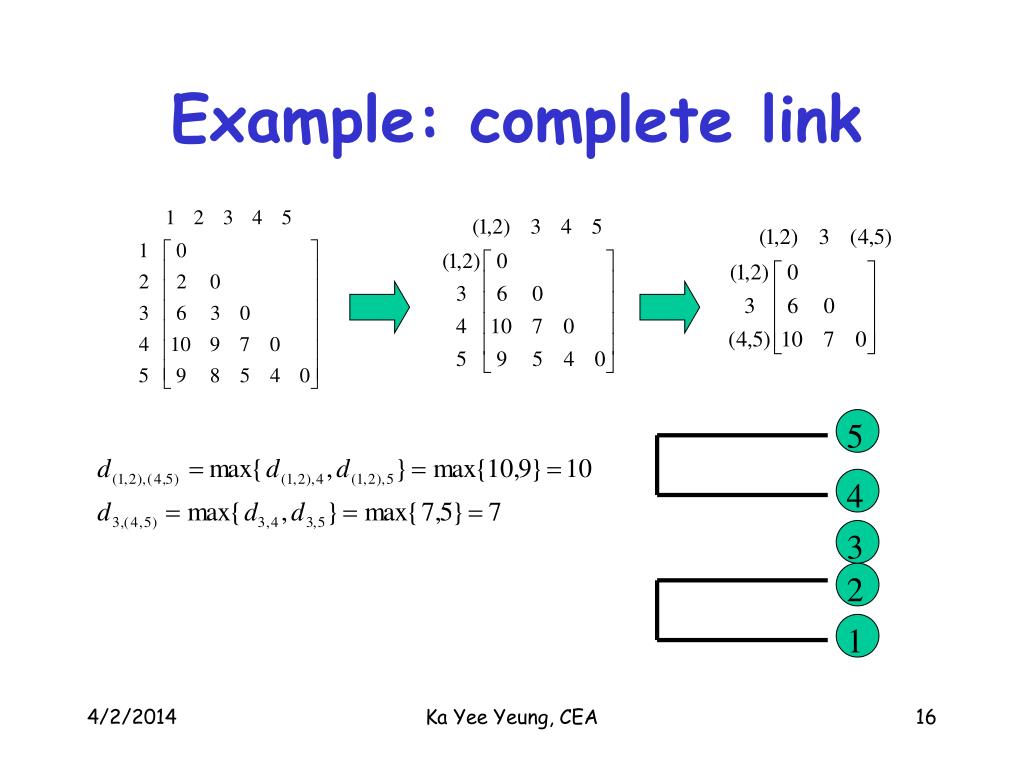 Example: complete link

|   | 1 | 2 | 3 | 4 | 5 |
|---|---|---|---|---|---|
| 1 | 0 | | | | |
| 2 | 2 | 0 | | | |
| 3 | 6 | 3 | 0 | | |
| 4 | 10 | 9 | 7 | 0 | |
| 5 | 9 | 8 | 5 | 4 | 0 |

|   | (1,2) | 3 | 4 | 5 |
|---|---|---|---|---|
| (1,2) | 0 | | | |
| 3 | 6 | 0 | | |
| 4 | 10 | 7 | 0 | |
| 5 | 9 | 5 | 4 | 0 |

|   | (1,2) | 3 | (4,5) |
|---|---|---|---|
| (1,2) | 0 | | |
| 3 | 6 | 0 | |
| (4,5) | 10 | 7 | 0 |

$d_{(1,2),(4,5)} = \max\{d_{(1,2),4}, d_{(1,2),5}\} = \max\{10,9\} = 10$

$d_{3,(4,5)} = \max\{d_{3,4}, d_{3,5}\} = \max\{7,5\} = 7$

5
4
3
2
1

4/2/2014 Ka Yee Yeung, CEA 16